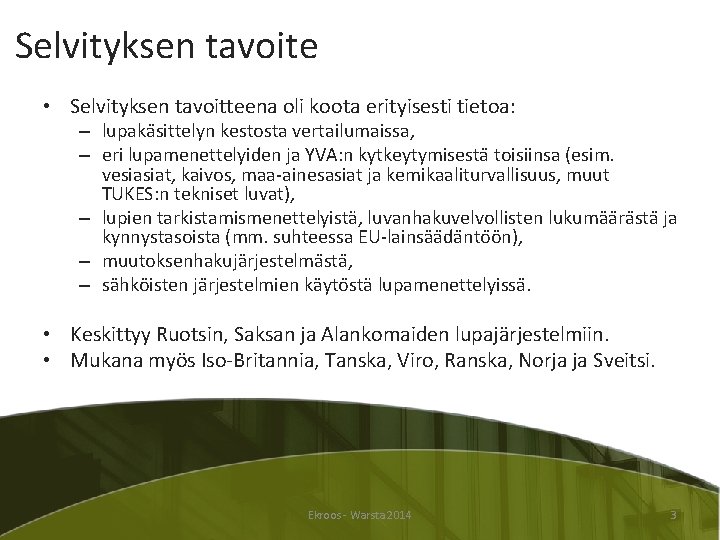 Selvityksen tavoite

• Selvityksen tavoitteena oli koota erityisesti tietoa:
  – lupakäsittelyn kestosta vertailumaissa,
  – eri lupamenettelyiden ja YVA:n kytkeytymisestä toisiinsa (esim. vesiasiat, kaivos, maa-ainesasiat ja kemikaaliturvallisuus, muut TUKES:n tekniset luvat),
  – lupien tarkistamismenettelyistä, luvanhakuvelvollisten lukumäärästä ja kynnystasoista (mm. suhteessa EU-lainsäädäntöön),
  – muutoksenhakujärjestelmästä,
  – sähköisten järjestelmien käytöstä lupamenettelyissä.

• Keskittyy Ruotsin, Saksan ja Alankomaiden lupajärjestelmiin.
• Mukana myös Iso-Britannia, Tanska, Viro, Ranska, Norja ja Sveitsi.

Ekroos - Warsta 2014

3